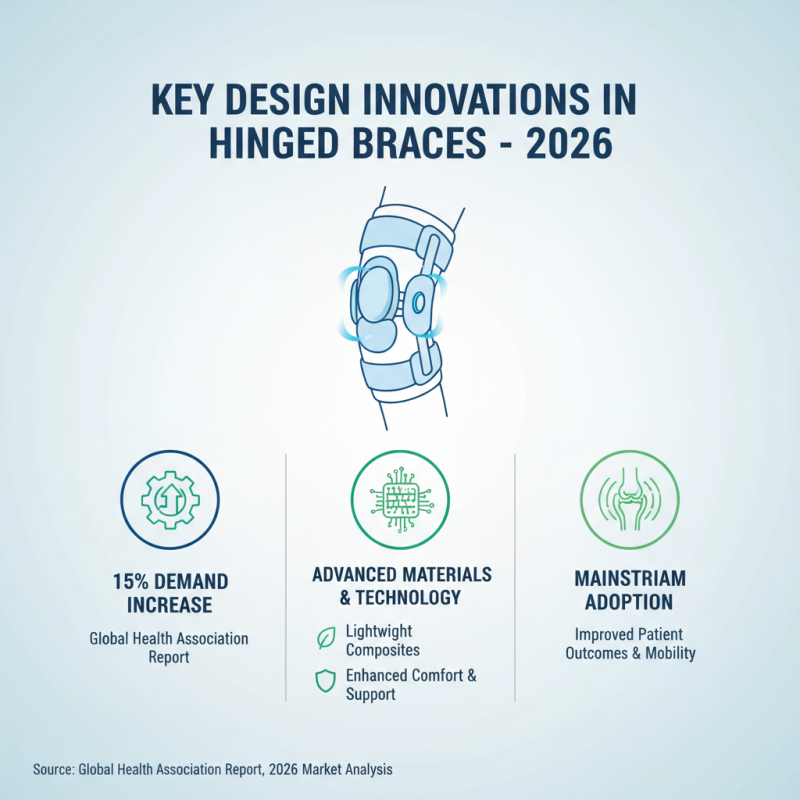 KEY DESIGN INNOVATIONS IN HINGED BRACES - 2026

15% DEMAND INCREASE

Global Health Association Report

ADVANCED MATERIALS & TECHNOLOGY

Lightwight Composites

Enhanced Comfort & Support

MAINSTRIAM ADOPTION

Improved Patient Outcomes & Mobility

Source: Global Health Association Report, 2026 Market Analysis